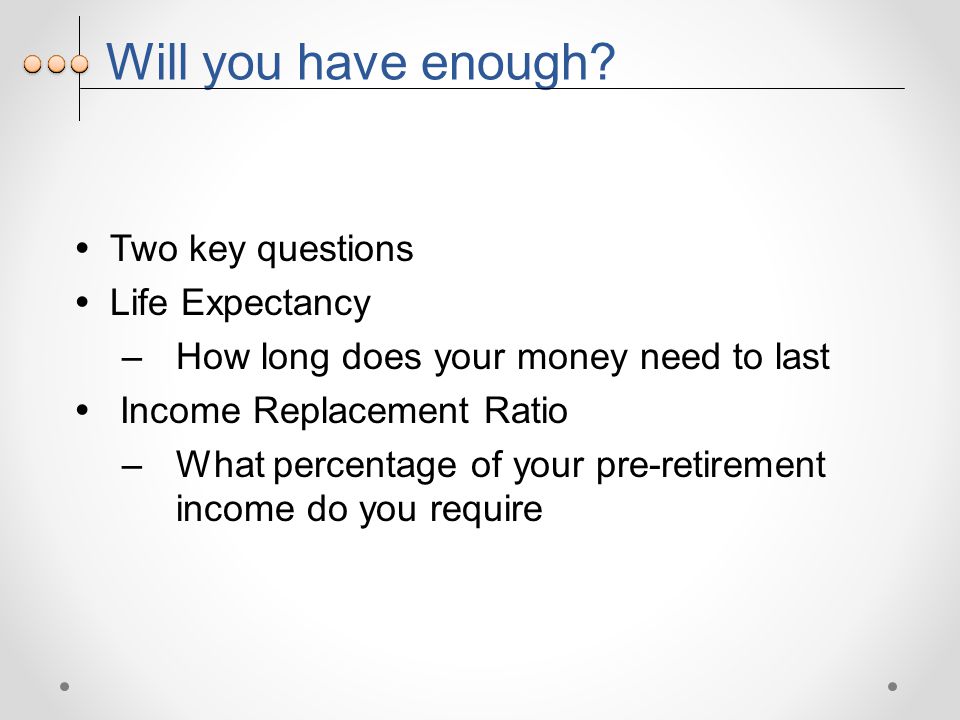 Will you have enough?

• Two key questions
• Life Expectancy
– How long does your money need to last
• Income Replacement Ratio
– What percentage of your pre-retirement income do you require